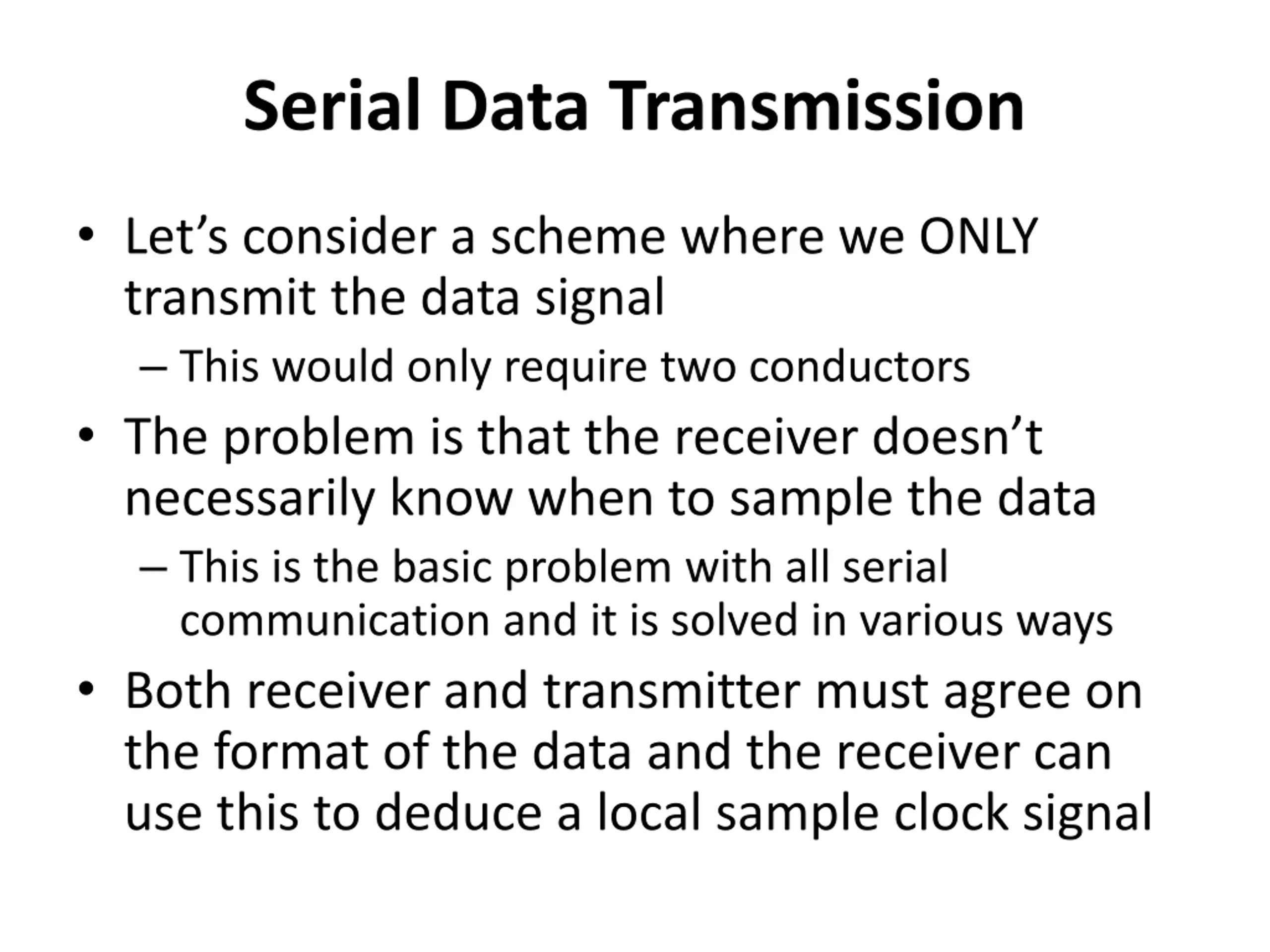 Serial Data Transmission

• Let’s consider a scheme where we ONLY transmit the data signal
  – This would only require two conductors
• The problem is that the receiver doesn’t necessarily know when to sample the data
  – This is the basic problem with all serial communication and it is solved in various ways
• Both receiver and transmitter must agree on the format of the data and the receiver can use this to deduce a local sample clock signal